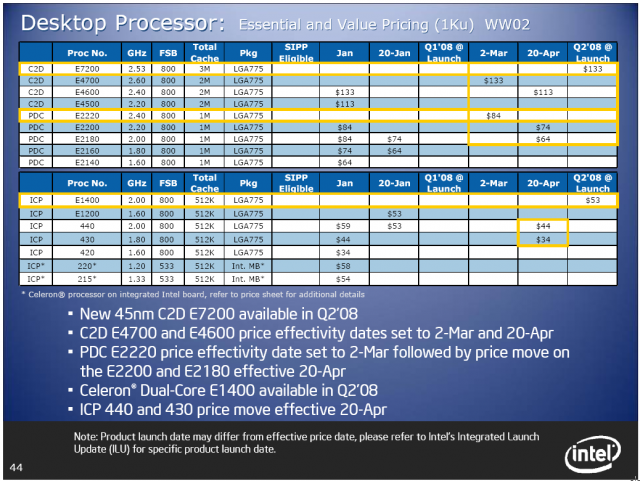 Desktop Processor: Essential and Value Pricing (1Ku) WW02

| | Proc No. | GHz | FSB | Total Cache | Pkg | SIPP Eligible | Jan | 20-Jan | Q1'08 @ Launch | 2-Mar | 20-Apr | Q2'08 @ Launch |
|---|---|---|---|---|---|---|---|---|---|---|---|---|
| C2D | E7200 | 2.53 | 800 | 3M | LGA775 | | | | | | | $133 |
| C2D | E4700 | 2.60 | 800 | 2M | LGA775 | | | | | $133 | | |
| C2D | E4600 | 2.40 | 800 | 2M | LGA775 | | $133 | | | | $113 | |
| C2D | E4500 | 2.20 | 800 | 2M | LGA775 | | $113 | | | | | |
| PDC | E2220 | 2.40 | 800 | 1M | LGA775 | | | | | $84 | | |
| PDC | E2200 | 2.20 | 800 | 1M | LGA775 | | $84 | | | | $74 | |
| PDC | E2180 | 2.00 | 800 | 1M | LGA775 | | $84 | $74 | | | $64 | |
| PDC | E2160 | 1.80 | 800 | 1M | LGA775 | | $74 | $64 | | | | |
| PDC | E2140 | 1.60 | 800 | 1M | LGA775 | | $64 | | | | | |

| | Proc No. | GHz | FSB | Total Cache | Pkg | SIPP Eligible | Jan | 20-Jan | Q1'08 @ Launch | 2-Mar | 20-Apr | Q2'08 @ Launch |
|---|---|---|---|---|---|---|---|---|---|---|---|---|
| ICP | E1400 | 2.00 | 800 | 512K | LGA775 | | | | | | | $53 |
| ICP | E1200 | 1.60 | 800 | 512K | LGA775 | | | $53 | | | | |
| ICP | 440 | 2.00 | 800 | 512K | LGA775 | | $59 | $53 | | | $44 | |
| ICP | 430 | 1.80 | 800 | 512K | LGA775 | | $44 | | | | $34 | |
| ICP | 420 | 1.60 | 800 | 512K | LGA775 | | $34 | | | | | |
| ICP* | 220* | 1.20 | 533 | 512K | Int. MB* | | $58 | | | | | |
| ICP* | 215* | 1.33 | 533 | 512K | Int. MB* | | $54 | | | | | |

* Celeron® processor on integrated Intel board, refer to price sheet for additional details

▪ New 45nm C2D E7200 available in Q2'08
▪ C2D E4700 and E4600 price effectivity dates set to 2-Mar and 20-Apr
▪ PDC E2220 price effectivity date set to 2-Mar followed by price move on the E2200 and E2180 effective 20-Apr
▪ Celeron® Dual-Core E1400 available in Q2'08
▪ ICP 440 and 430 price move effective 20-Apr

Note: Product launch date may differ from effective price date, please refer to Intel's Integrated Launch Update (ILU) for specific product launch date.

44

intel